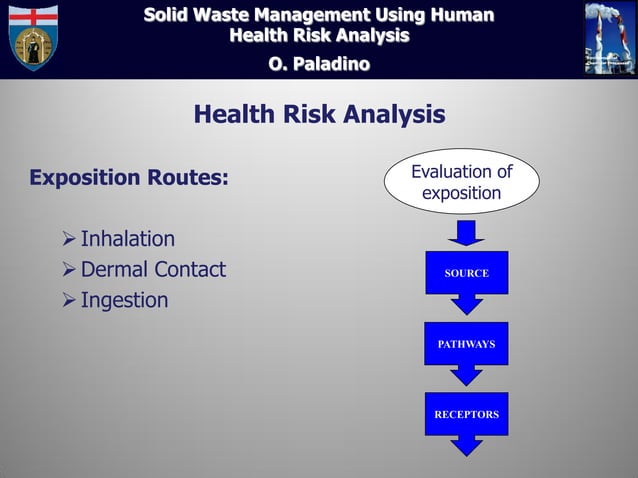 Solid Waste Management Using Human Health Risk Analysis

O. Paladino

Health Risk Analysis

Exposition Routes:

➢ Inhalation
➢ Dermal Contact
➢ Ingestion

Evaluation of exposition

SOURCE

PATHWAYS

RECEPTORS